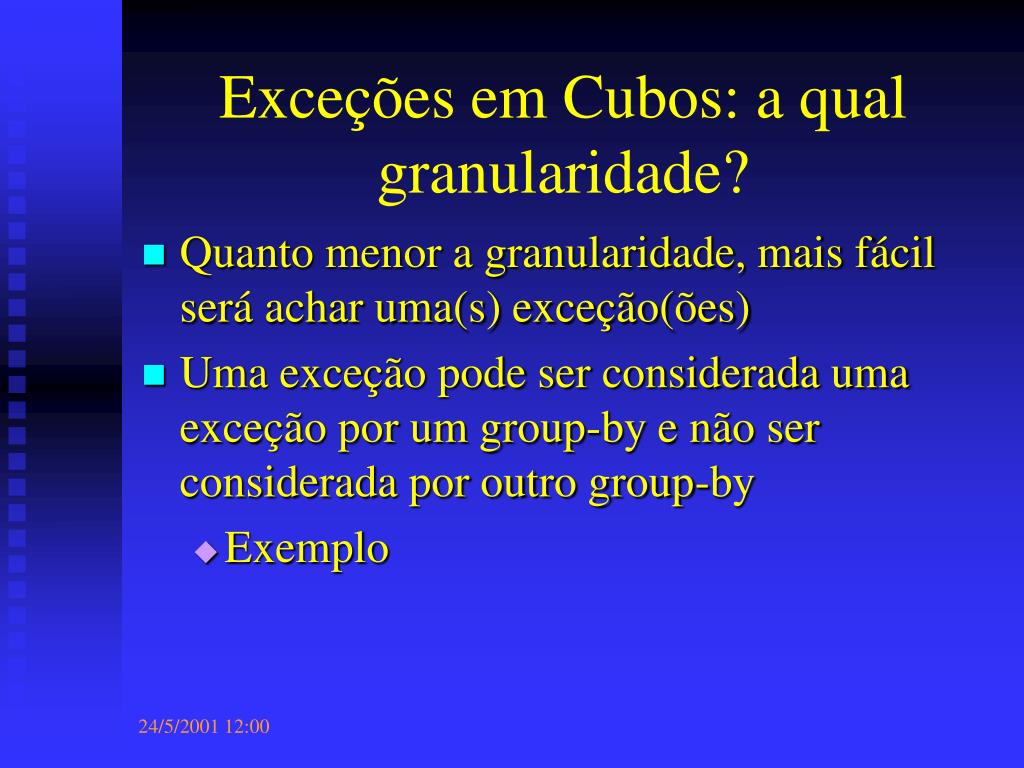 Exceções em Cubos: a qual granularidade?

Quanto menor a granularidade, mais fácil será achar uma(s) exceção(ões)

Uma exceção pode ser considerada uma exceção por um group-by e não ser considerada por outro group-by

Exemplo

24/5/2001 12:00